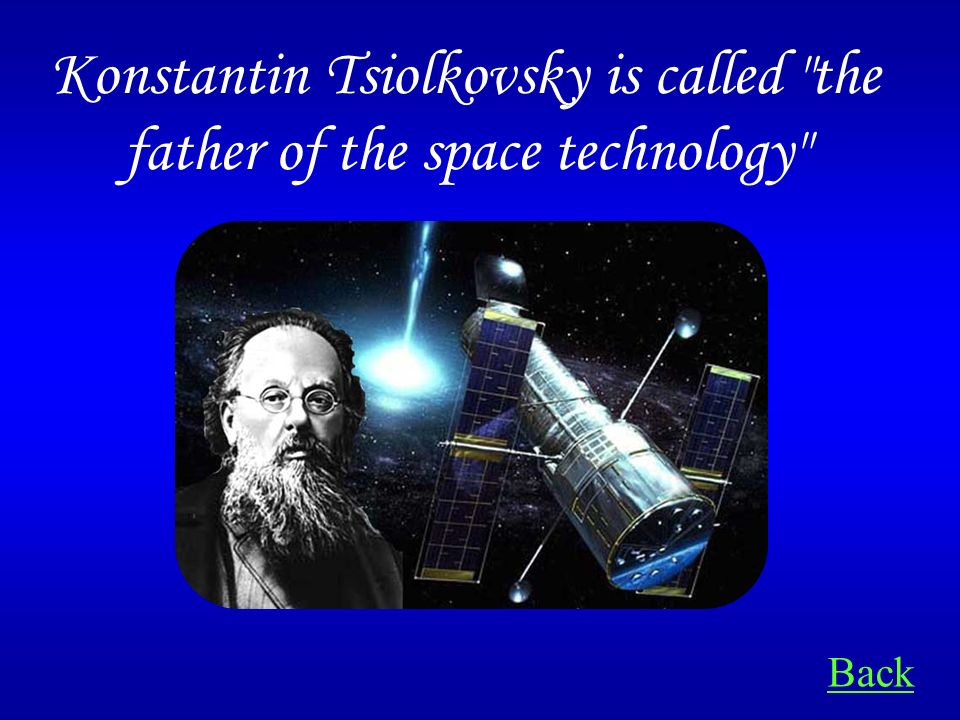 Konstantin Tsiolkovsky is called "the father of the space technology"

Back